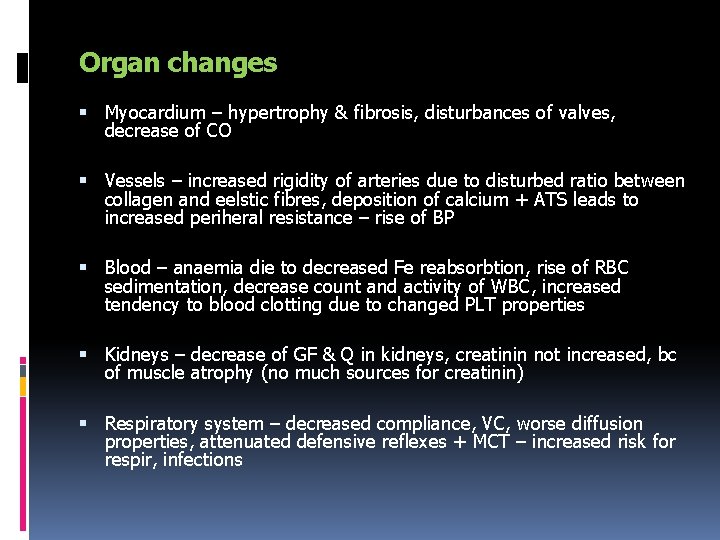 Organ changes

▪ Myocardium – hypertrophy & fibrosis, disturbances of valves, decrease of CO

▪ Vessels – increased rigidity of arteries due to disturbed ratio between collagen and eelstic fibres, deposition of calcium + ATS leads to increased periheral resistance – rise of BP

▪ Blood – anaemia die to decreased Fe reabsorbtion, rise of RBC sedimentation, decrease count and activity of WBC, increased tendency to blood clotting due to changed PLT properties

▪ Kidneys – decrease of GF & Q in kidneys, creatinin not increased, bc of muscle atrophy (no much sources for creatinin)

▪ Respiratory system – decreased compliance, VC, worse diffusion properties, attenuated defensive reflexes + MCT – increased risk for respir, infections